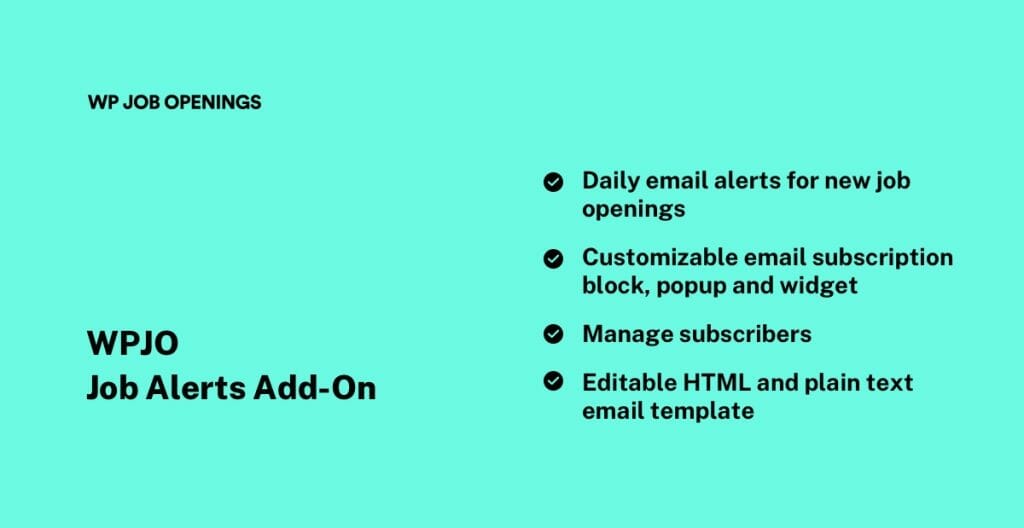 WP JOB OPENINGS

WPJO
Job Alerts Add-On

Daily email alerts for new job openings

Customizable email subscription block, popup and widget

Manage subscribers

Editable HTML and plain text email template